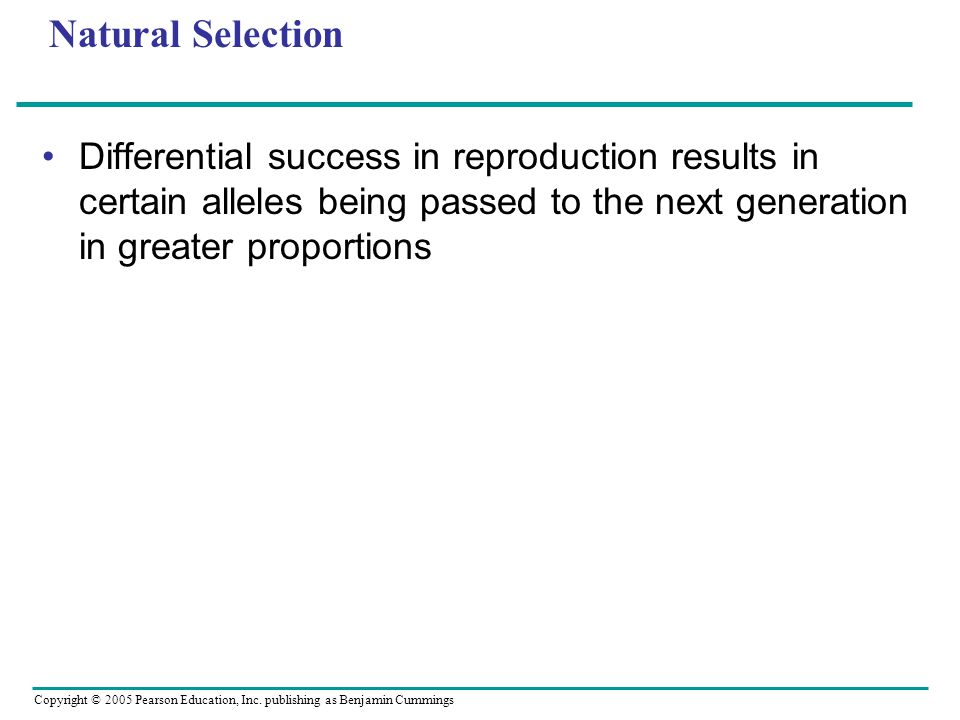 Natural Selection

• Differential success in reproduction results in certain alleles being passed to the next generation in greater proportions

Copyright © 2005 Pearson Education, Inc. publishing as Benjamin Cummings